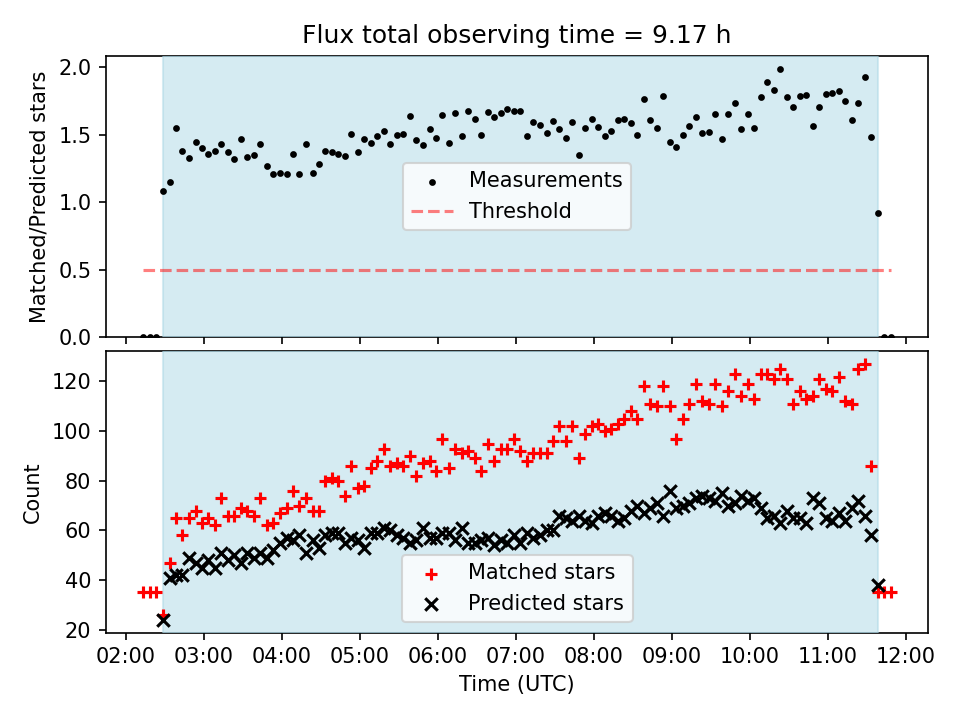 Flux total observing time = 9.17 h

Matched/Predicted stars

2.0
1.5
1.0
0.5
0.0

Measurements
Threshold

Count

120
100
80
60
40
20

Matched stars
Predicted stars

02:00 03:00 04:00 05:00 06:00 07:00 08:00 09:00 10:00 11:00 12:00

Time (UTC)